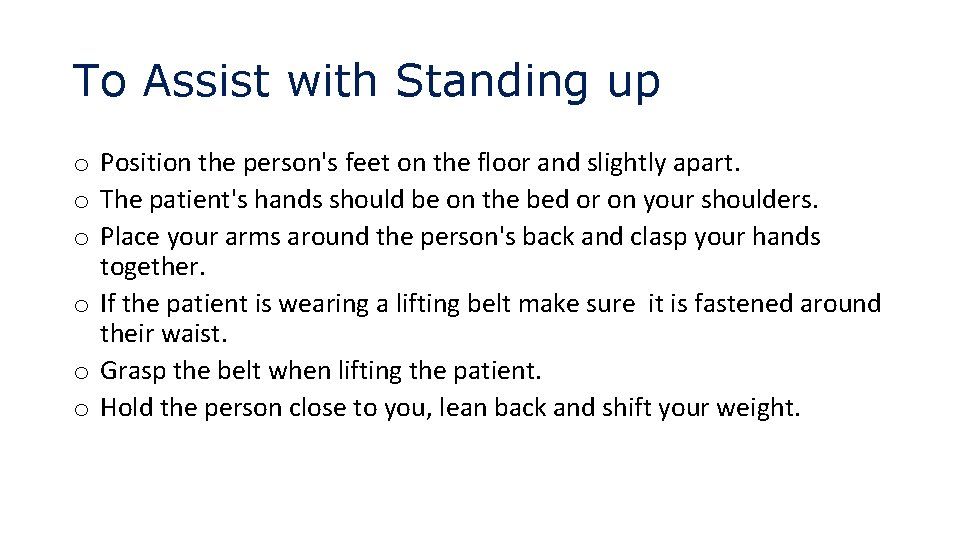 To Assist with Standing up

o Position the person's feet on the floor and slightly apart.
o The patient's hands should be on the bed or on your shoulders.
o Place your arms around the person's back and clasp your hands together.
o If the patient is wearing a lifting belt make sure it is fastened around their waist.
o Grasp the belt when lifting the patient.
o Hold the person close to you, lean back and shift your weight.